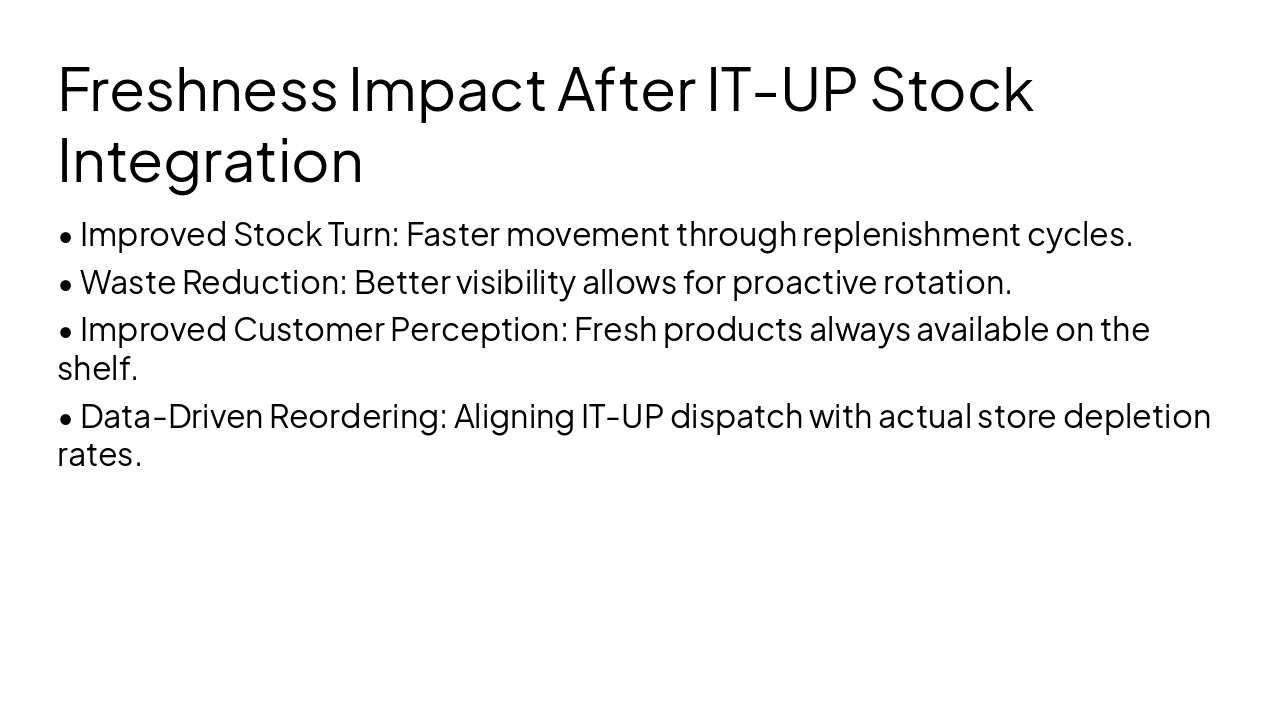 Freshness Impact After IT-UP Stock Integration

• Improved Stock Turn: Faster movement through replenishment cycles.

• Waste Reduction: Better visibility allows for proactive rotation.

• Improved Customer Perception: Fresh products always available on the shelf.

• Data-Driven Reordering: Aligning IT-UP dispatch with actual store depletion rates.